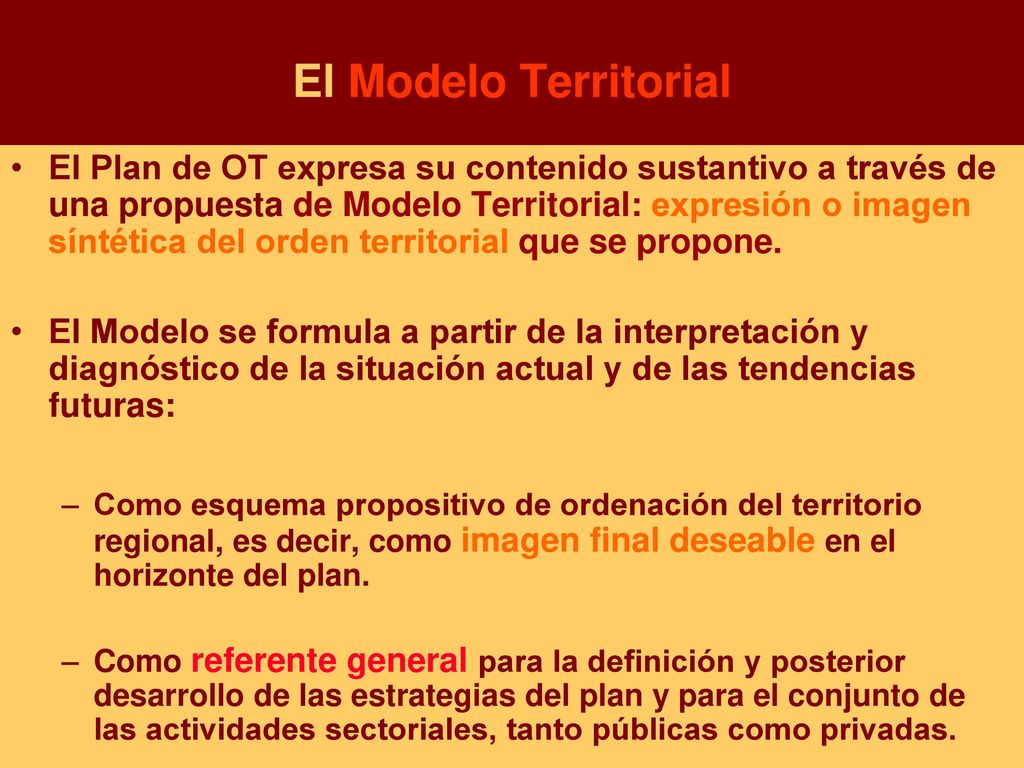 El Modelo Territorial

• El Plan de OT expresa su contenido sustantivo a través de una propuesta de Modelo Territorial: expresión o imagen síntética del orden territorial que se propone.

• El Modelo se formula a partir de la interpretación y diagnóstico de la situación actual y de las tendencias futuras:

– Como esquema propositivo de ordenación del territorio regional, es decir, como imagen final deseable en el horizonte del plan.

– Como referente general para la definición y posterior desarrollo de las estrategias del plan y para el conjunto de las actividades sectoriales, tanto públicas como privadas.